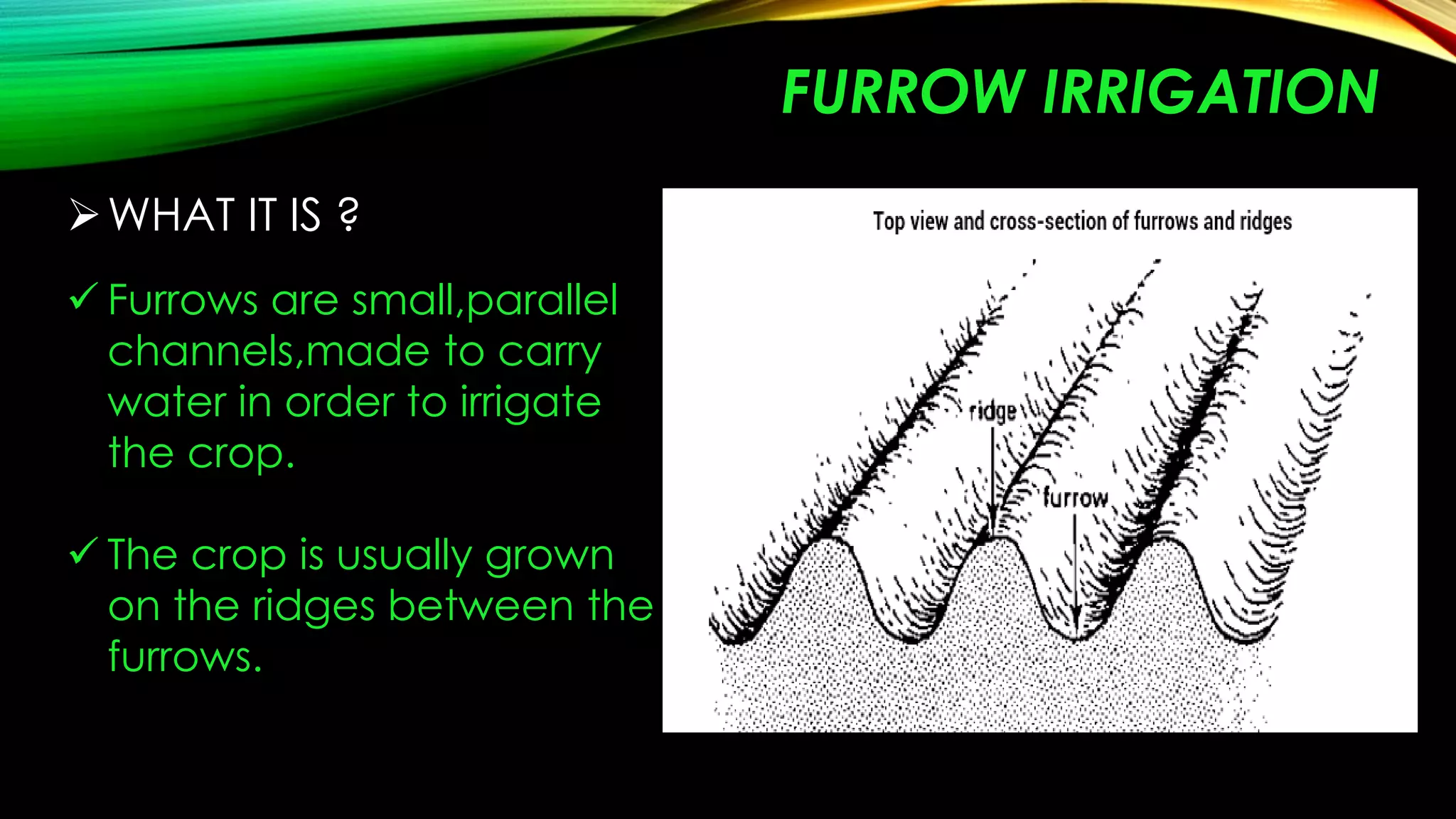 FURROW IRRIGATION

➢ WHAT IT IS ?

✓ Furrows are small,parallel channels,made to carry water in order to irrigate the crop.

✓ The crop is usually grown on the ridges between the furrows.

Top view and cross-section of furrows and ridges

ridge

furrow